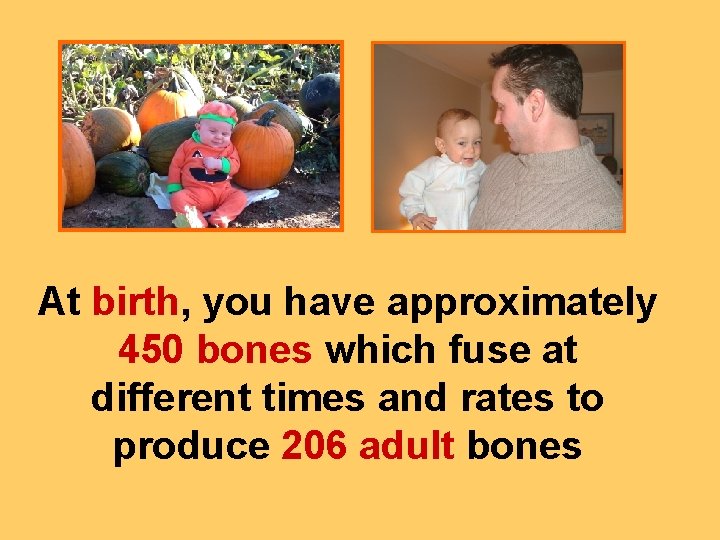 At birth, you have approximately 450 bones which fuse at different times and rates to produce 206 adult bones